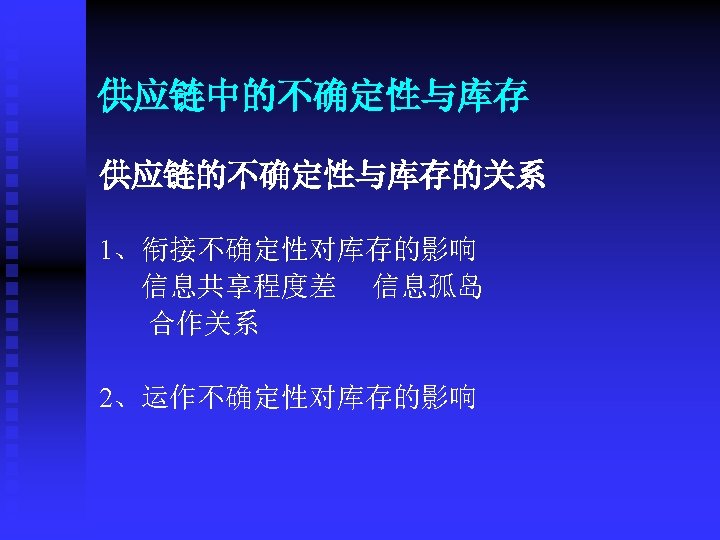 供应链中的不确定性与库存

供应链的不确定性与库存的关系

1、衔接不确定性对库存的影响
信息共享程度差　信息孤岛
合作关系

2、运作不确定性对库存的影响